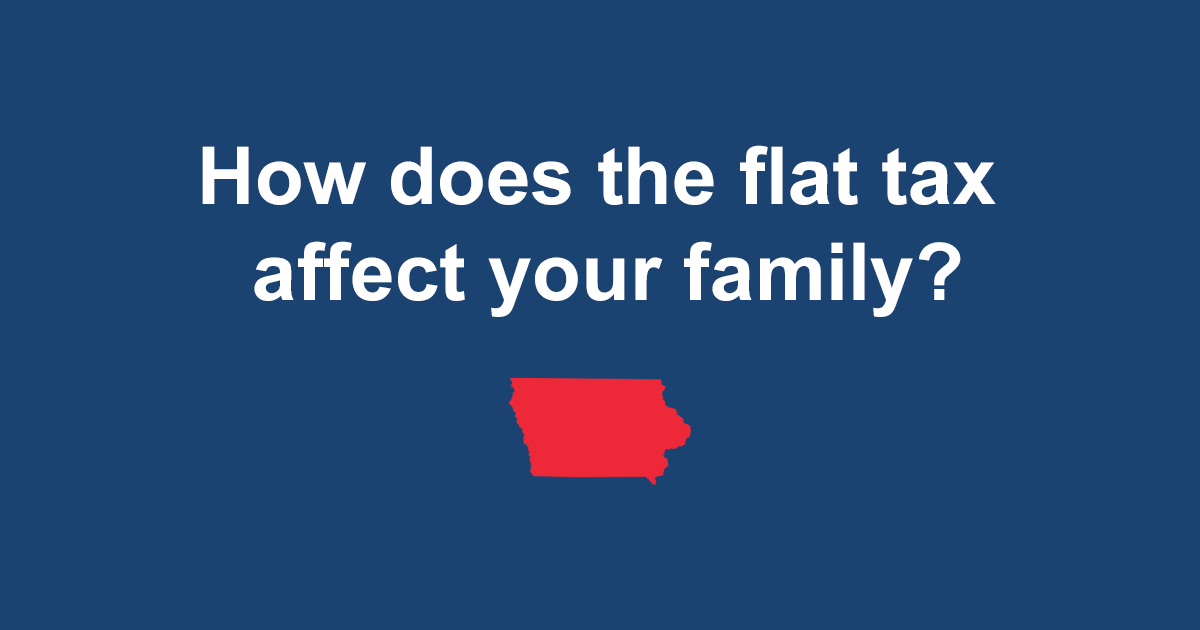 How does the flat tax affect your family?